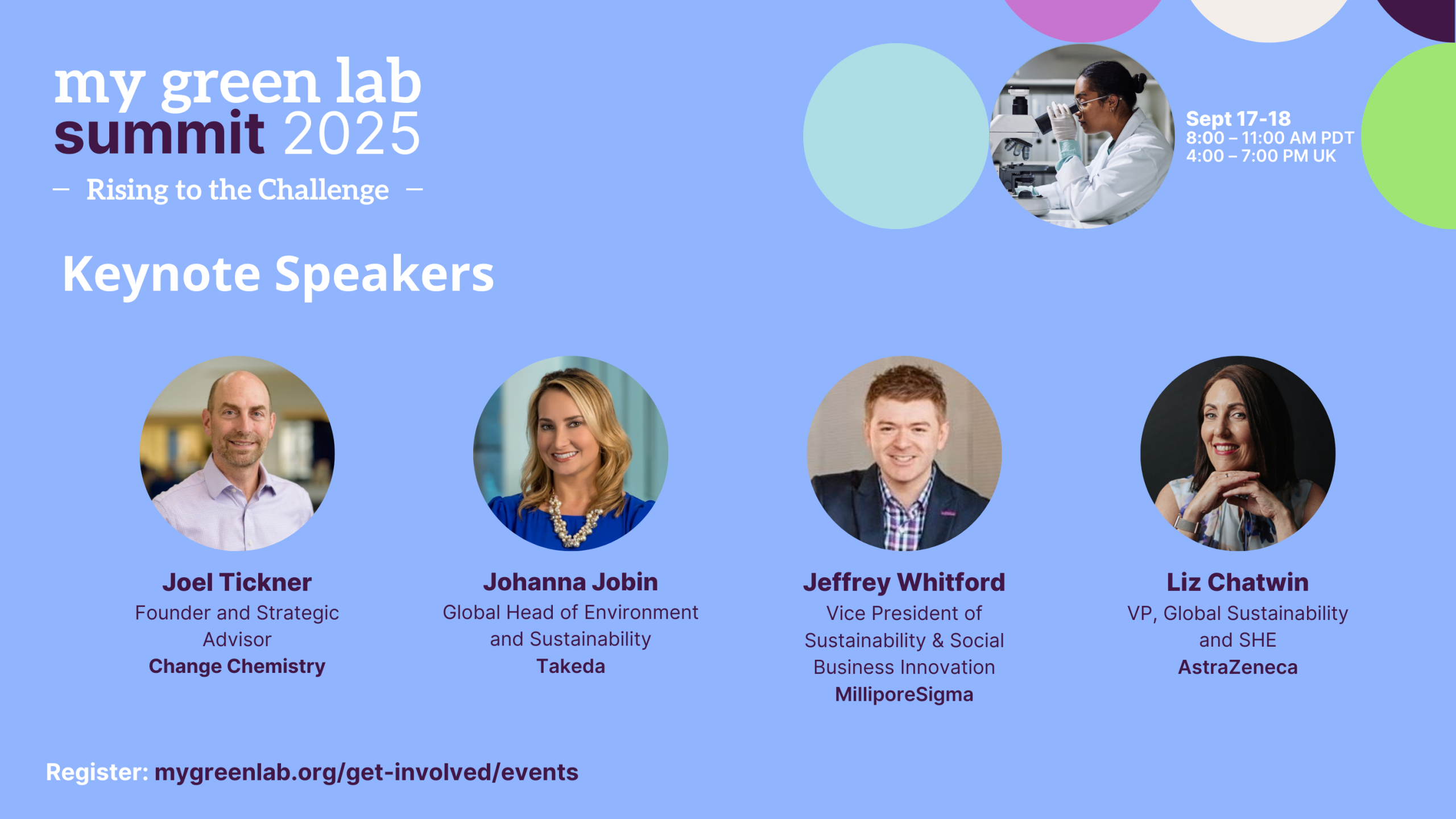 my green lab
summit 2025
– Rising to the Challenge –

Sept 17-18
8:00 – 11:00 AM PDT
4:00 – 7:00 PM UK

Keynote Speakers

Joel Tickner
Founder and Strategic Advisor
Change Chemistry

Johanna Jobin
Global Head of Environment and Sustainability
Takeda

Jeffrey Whitford
Vice President of Sustainability & Social Business Innovation
MilliporeSigma

Liz Chatwin
VP, Global Sustainability and SHE
AstraZeneca

Register: mygreenlab.org/get-involved/events